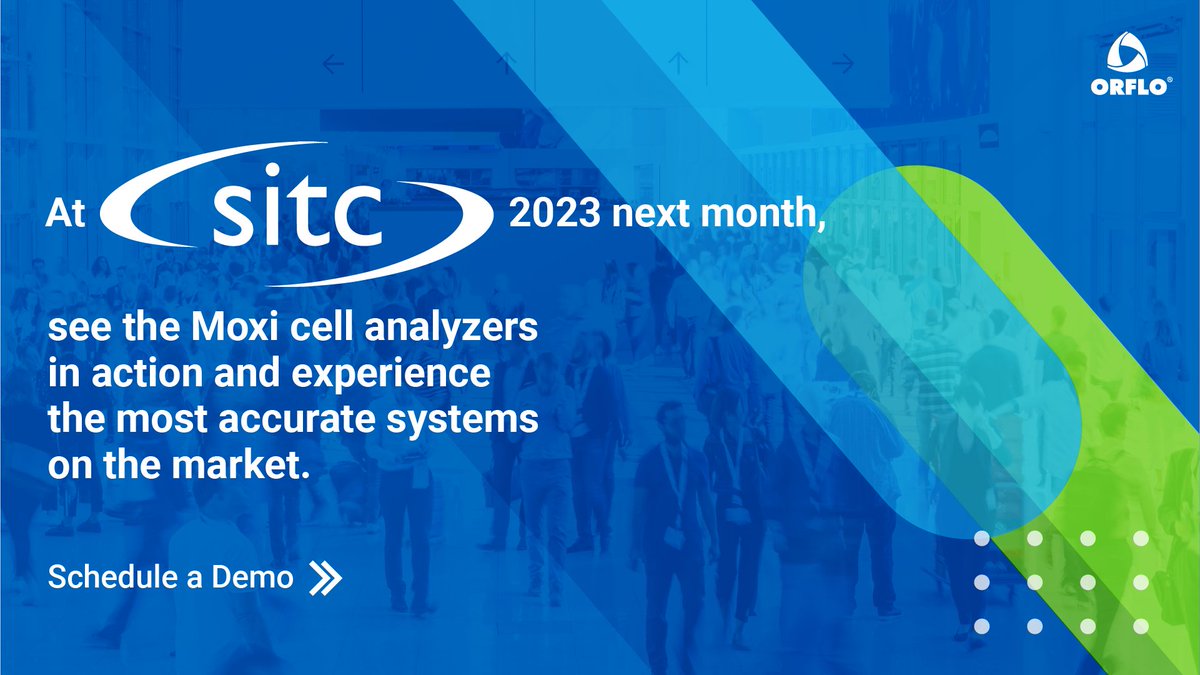 ORFLO®

At sitc 2023 next month,

see the Moxi cell analyzers in action and experience the most accurate systems on the market.

Schedule a Demo